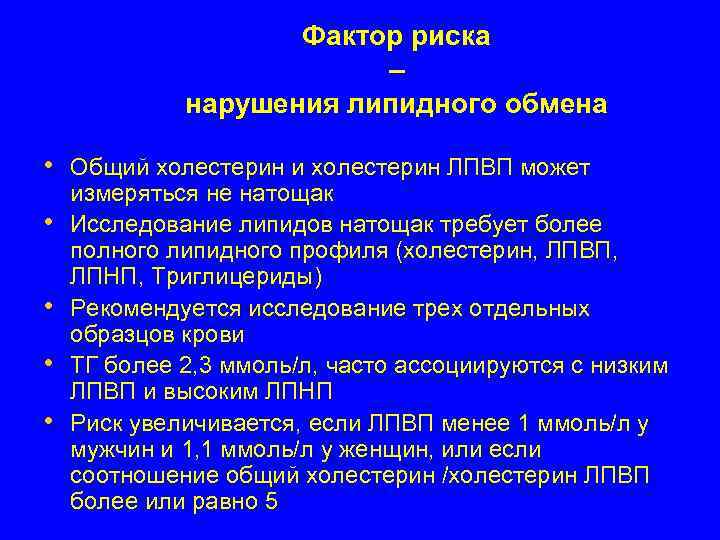 Фактор риска
–
нарушения липидного обмена

• Общий холестерин и холестерин ЛПВП может измеряться не натощак
• Исследование липидов натощак требует более полного липидного профиля (холестерин, ЛПВП, ЛПНП, Триглицериды)
• Рекомендуется исследование трех отдельных образцов крови
• ТГ более 2,3 ммоль/л, часто ассоциируются с низким ЛПВП и высоким ЛПНП
• Риск увеличивается, если ЛПВП менее 1 ммоль/л у мужчин и 1,1 ммоль/л у женщин, или если соотношение общий холестерин /холестерин ЛПВП более или равно 5